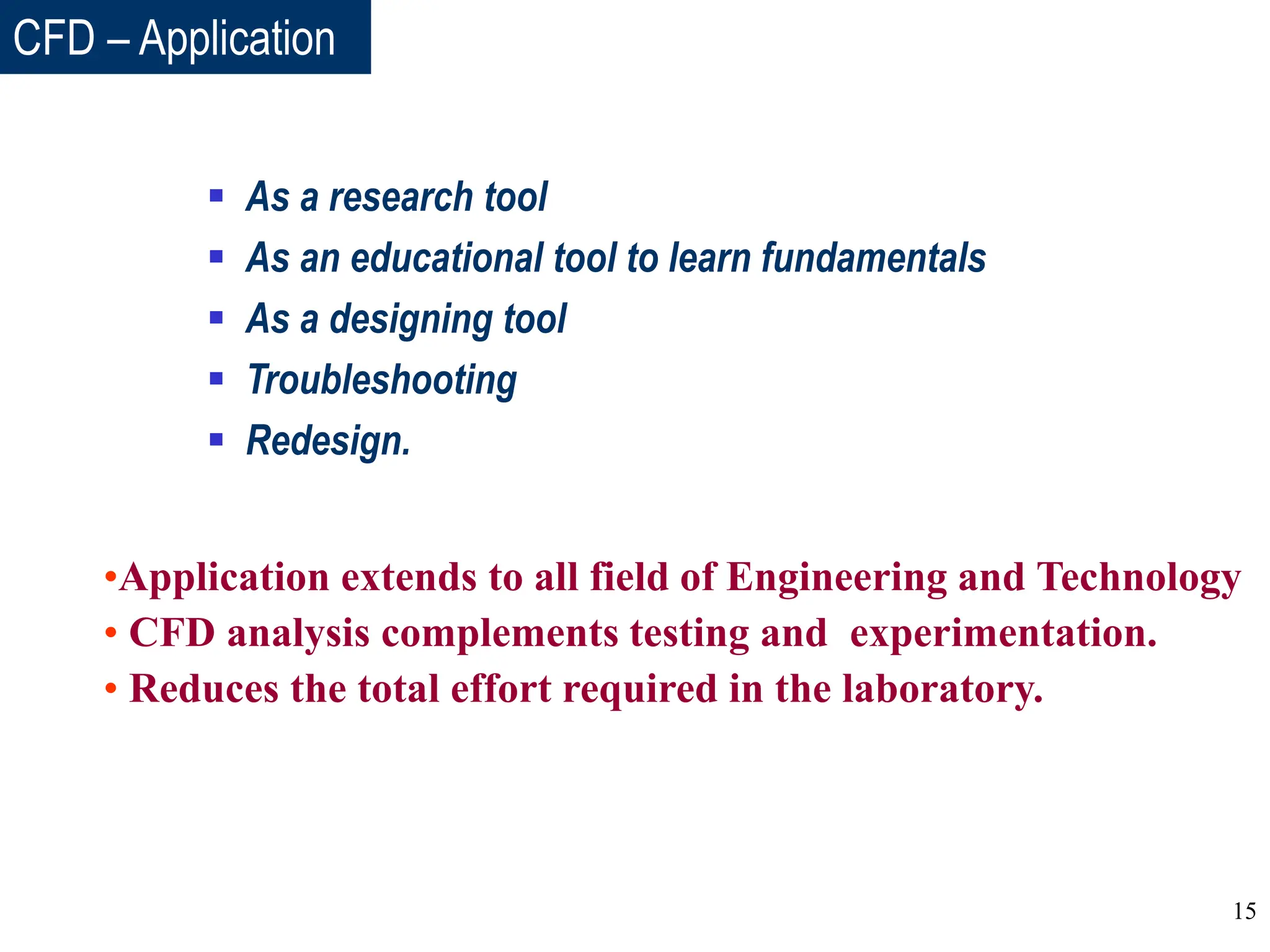 CFD – Application

▪ As a research tool
▪ As an educational tool to learn fundamentals
▪ As a designing tool
▪ Troubleshooting
▪ Redesign.

•Application extends to all field of Engineering and Technology
• CFD analysis complements testing and experimentation.
• Reduces the total effort required in the laboratory.

15